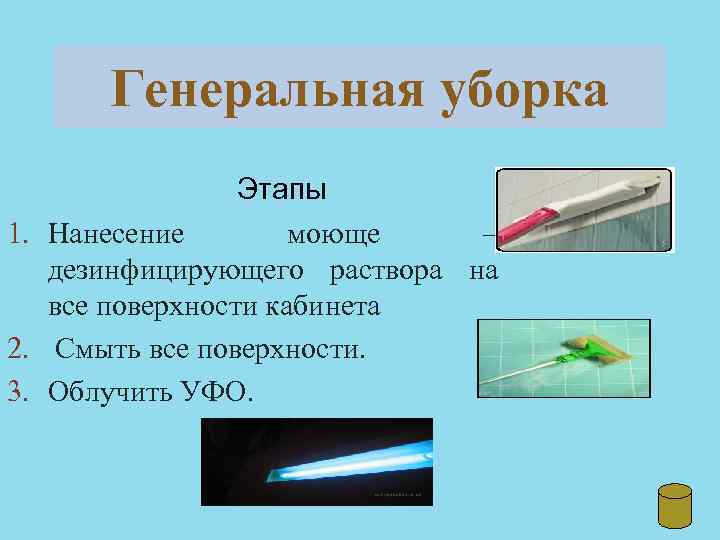 Генеральная уборка

Этапы

1. Нанесение моюще – дезинфицирующего раствора на все поверхности кабинета
2. Смыть все поверхности.
3. Облучить УФО.